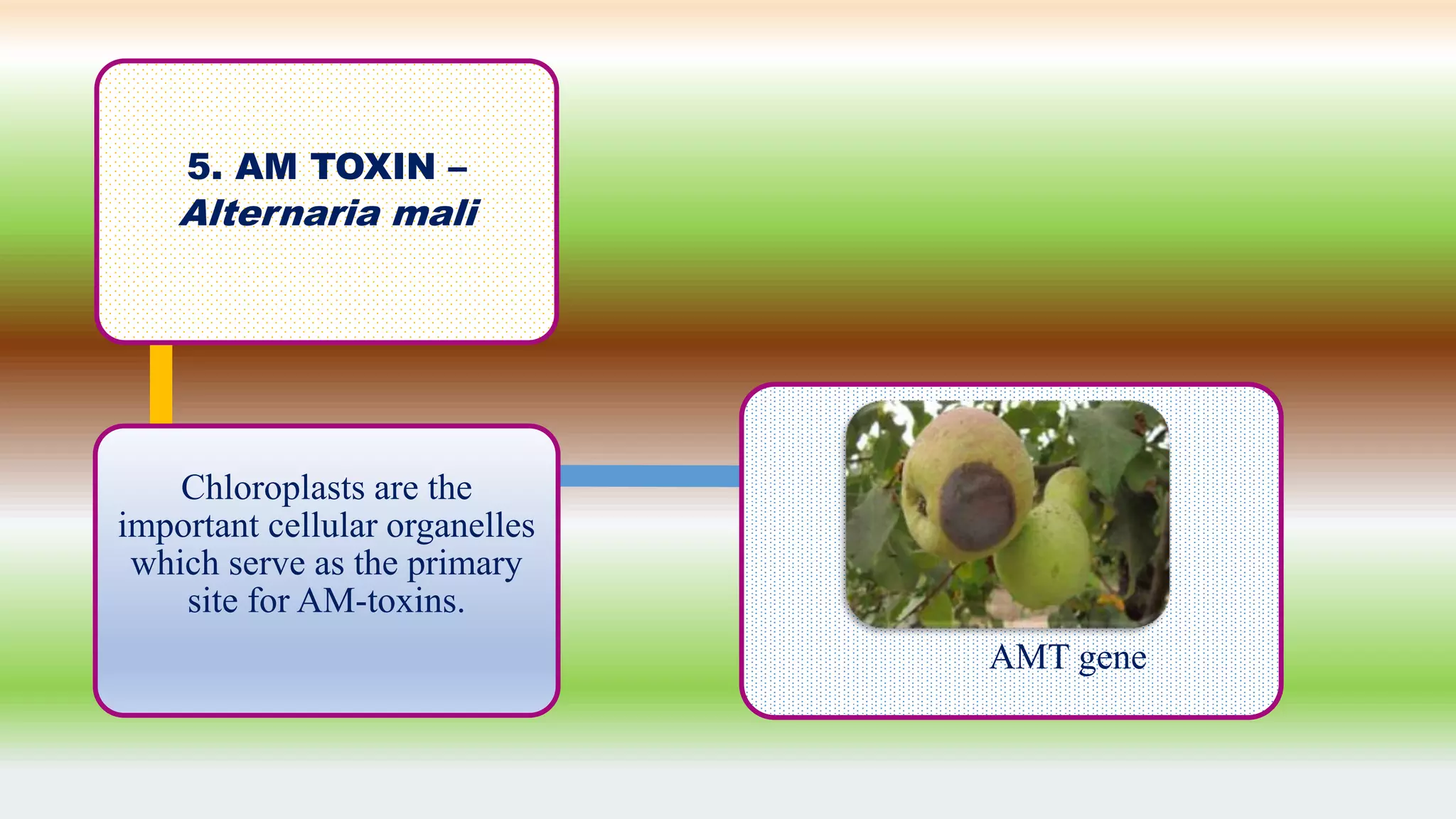 5. AM TOXIN –
Alternaria mali

Chloroplasts are the important cellular organelles which serve as the primary site for AM-toxins.

AMT gene